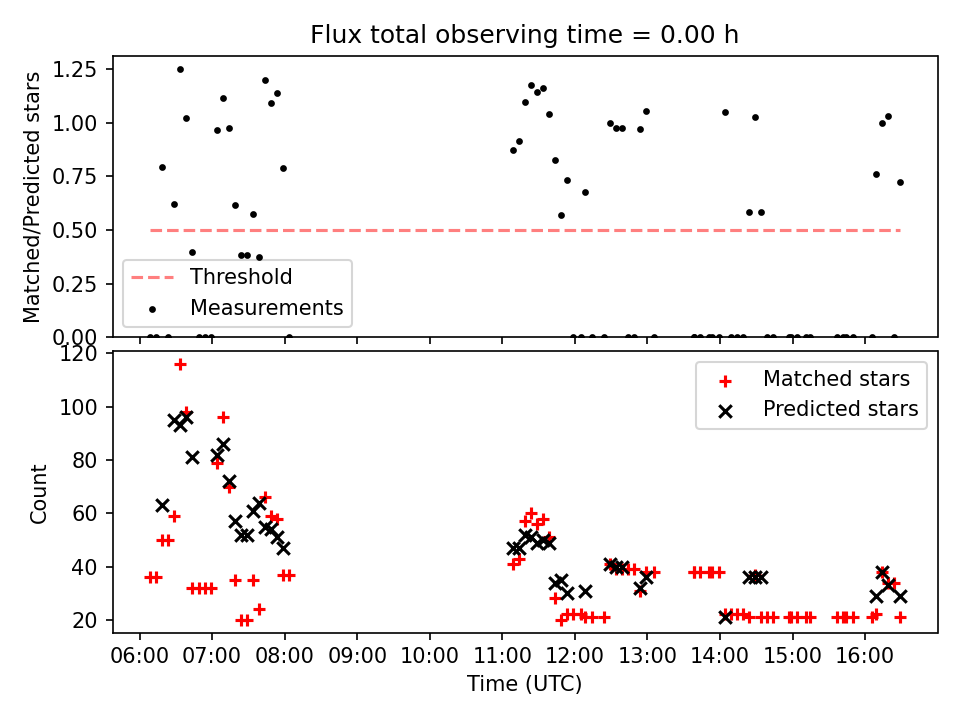 Flux total observing time = 0.00 h

Matched/Predicted stars

1.25
1.00
0.75
0.50
0.25
0.00

Threshold
Measurements

Count

120
100
80
60
40
20

Matched stars
Predicted stars

06:00 07:00 08:00 09:00 10:00 11:00 12:00 13:00 14:00 15:00 16:00

Time (UTC)